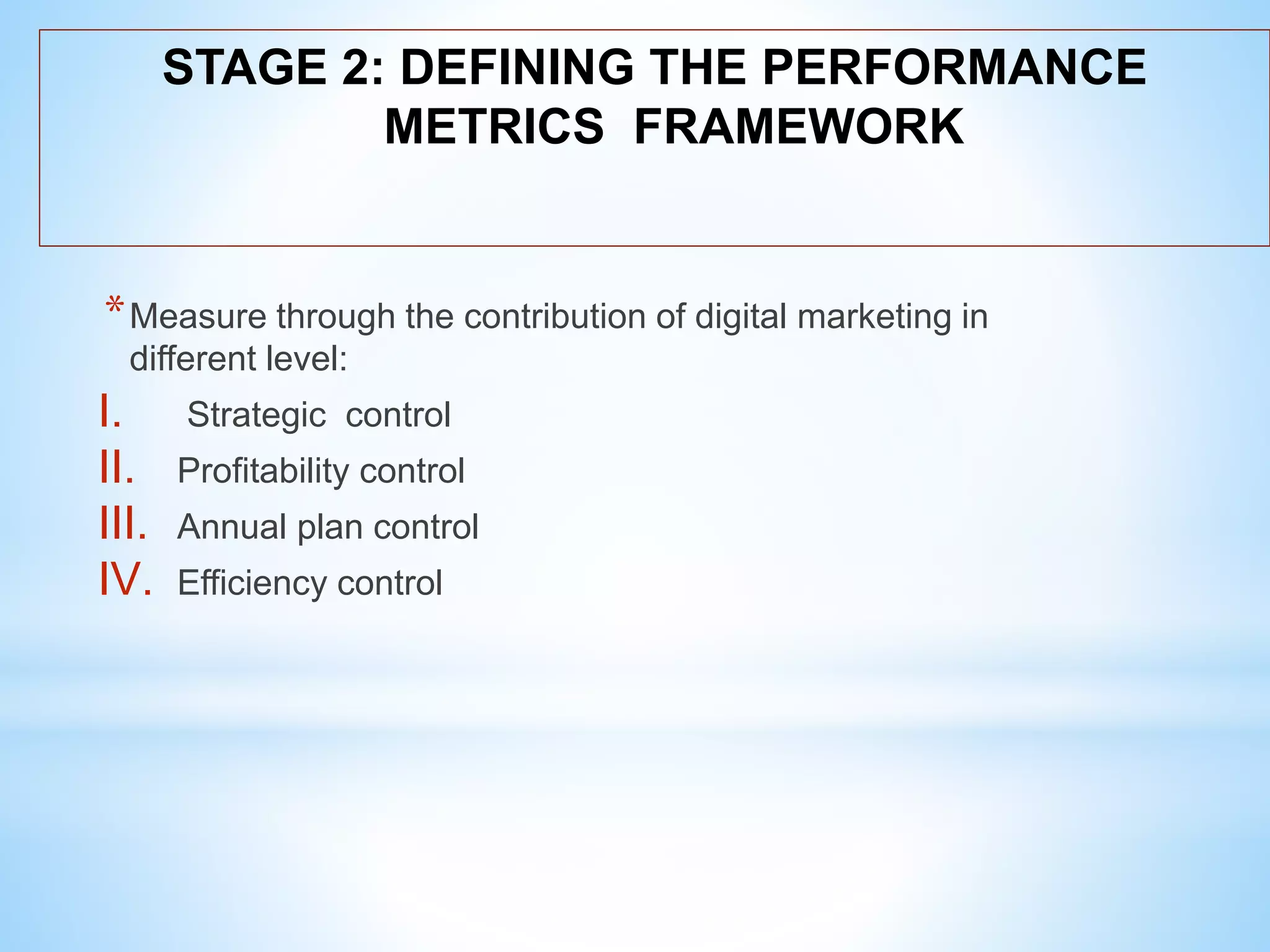 STAGE 2: DEFINING THE PERFORMANCE METRICS FRAMEWORK

* Measure through the contribution of digital marketing in different level:

I. Strategic control
II. Profitability control
III. Annual plan control
IV. Efficiency control